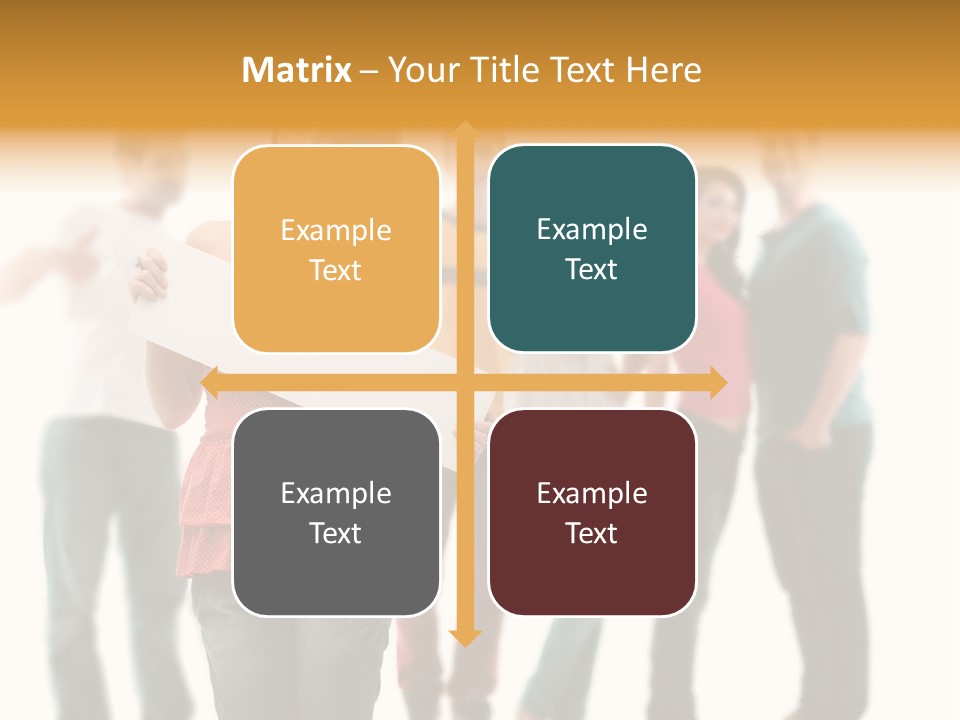 Matrix – Your Title Text Here

Example Text

Example Text

Example Text

Example Text